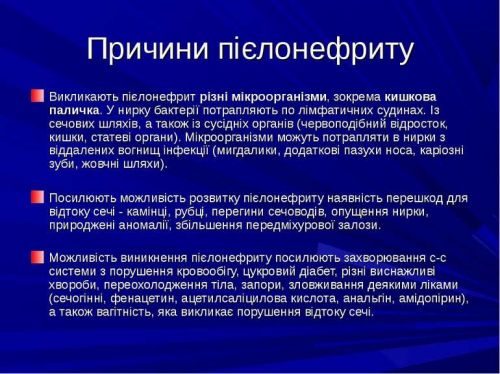 Причини пієлонефриту

Викликають пієлонефрит різні мікроорганізми, зокрема кишкова паличка. У нирку бактерії потрапляють по лімфатичних судинах. Із сечових шляхів, а також із сусідніх органів (червоподібний відросток, кишки, статеві органи). Мікроорганізми можуть потрапляти в нирки з віддалених вогнищ інфекції (мигдалики, додаткові пазухи носа, каріозні зуби, жовчні шляхи).

Посилюють можливість розвитку пієлонефриту наявність перешкод для відтоку сечі - камінці, рубці, перегини сечоводів, опущення нирки, природжені аномалії, збільшення передміхурової залози.

Можливість виникнення пієлонефриту посилюють захворювання с-с системи з порушення кровообігу, цукровий діабет, різні виснажливі хвороби, переохолодження тіла, запори, зловживання деякими ліками (сечогінні, фенацетин, ацетилсаліцилова кислота, анальгін, амідопірин), а також вагітність, яка викликає порушення відтоку сечі.